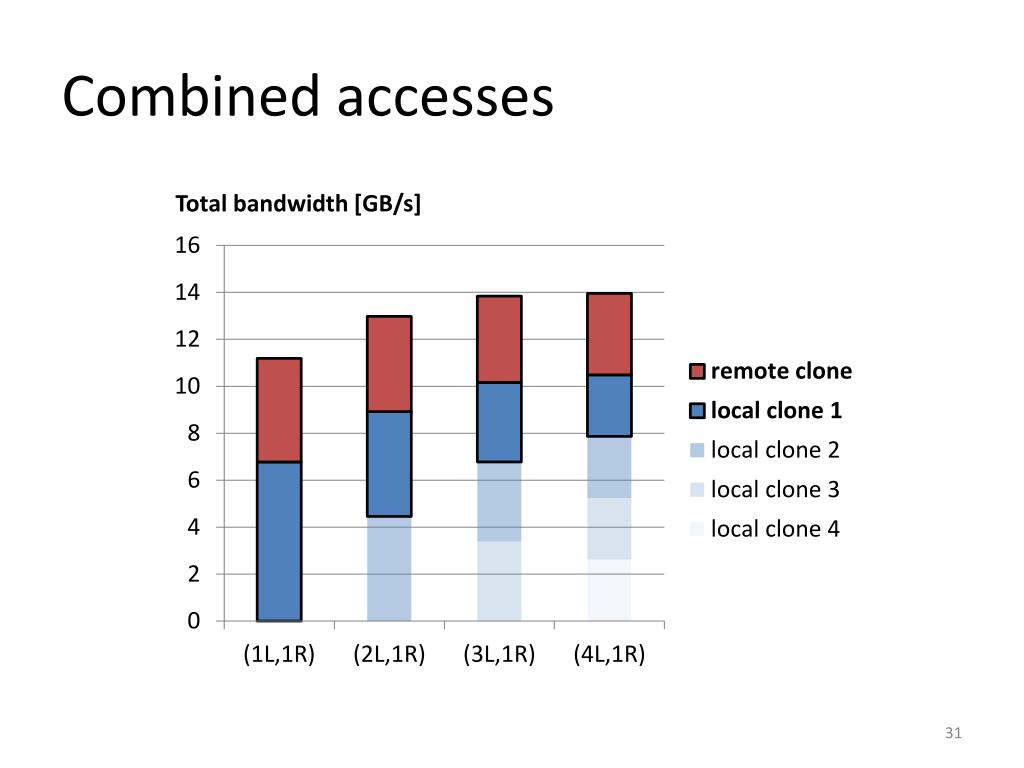 Combined accesses

Total bandwidth [GB/s]

16
14
12
10
8
6
4
2
0

(1L,1R) (2L,1R) (3L,1R) (4L,1R)

remote clone
local clone 1
local clone 2
local clone 3
local clone 4

31